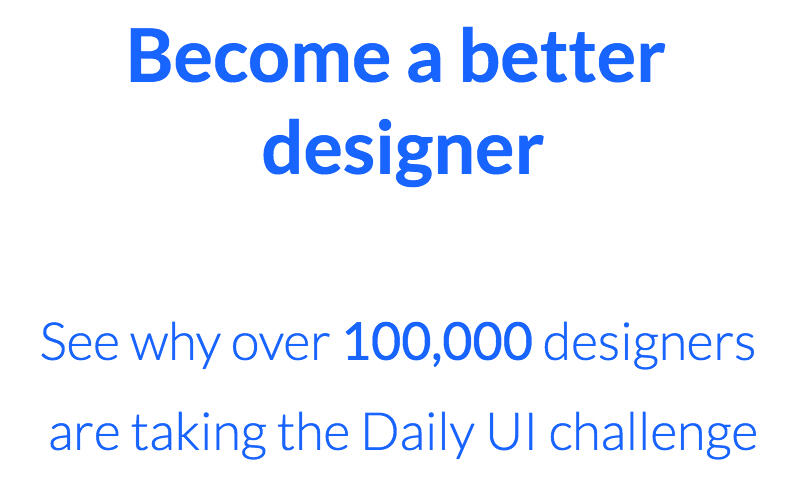 Become a better designer

See why over 100,000 designers are taking the Daily UI challenge